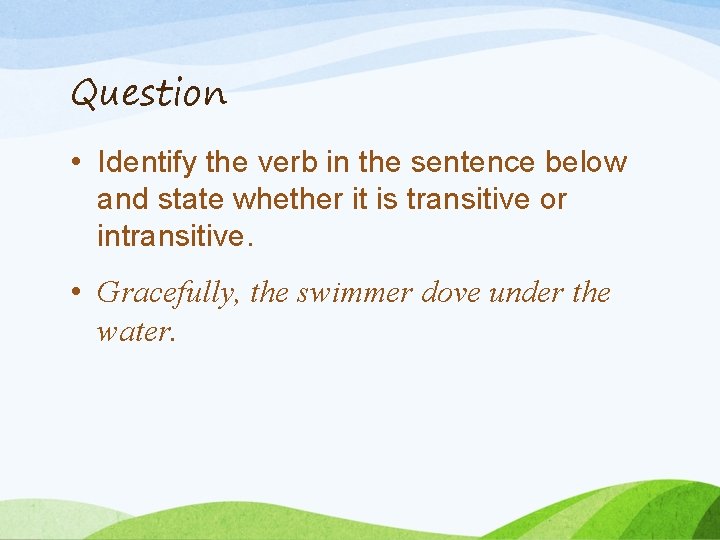 Question

• Identify the verb in the sentence below and state whether it is transitive or intransitive.

• Gracefully, the swimmer dove under the water.